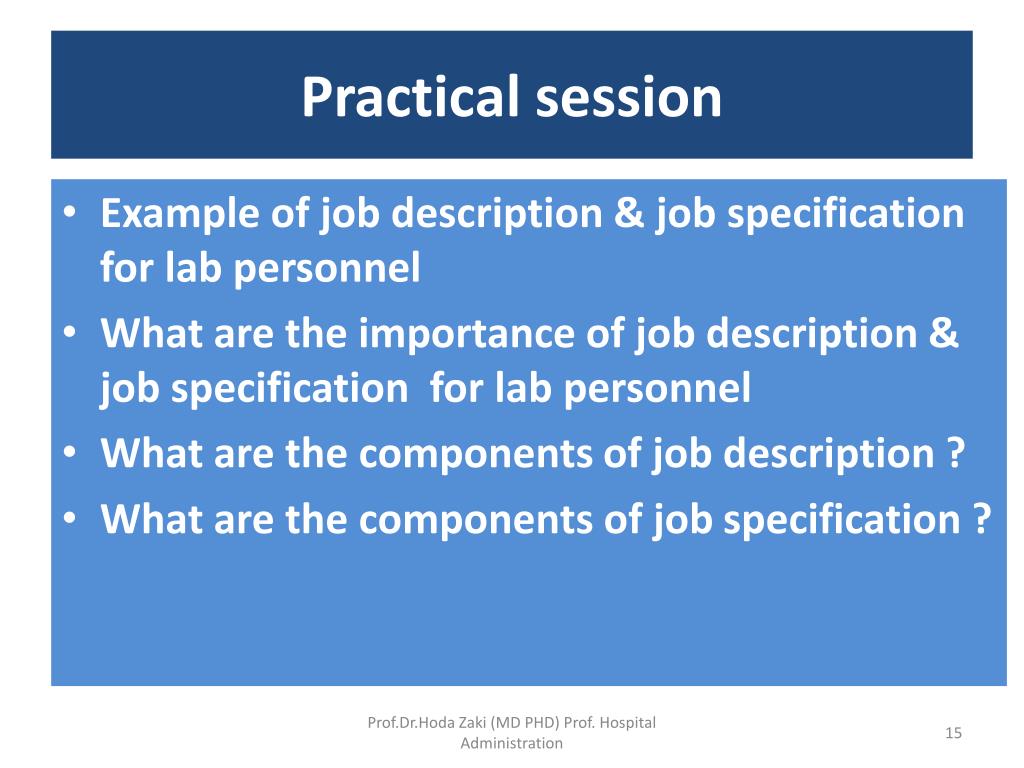 Practical session

• Example of job description & job specification for lab personnel
• What are the importance of job description & job specification for lab personnel
• What are the components of job description ?
• What are the components of job specification ?

Prof.Dr.Hoda Zaki (MD PHD) Prof. Hospital Administration

15